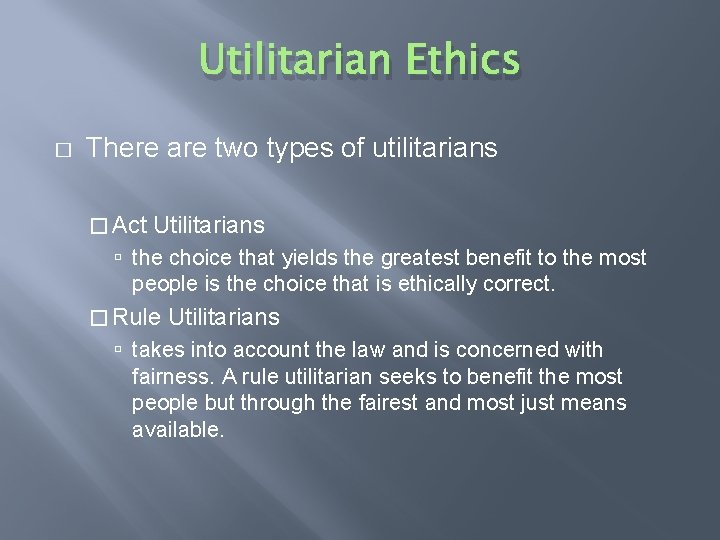 Utilitarian Ethics

There are two types of utilitarians

Act Utilitarians

the choice that yields the greatest benefit to the most people is the choice that is ethically correct.

Rule Utilitarians

takes into account the law and is concerned with fairness. A rule utilitarian seeks to benefit the most people but through the fairest and most just means available.